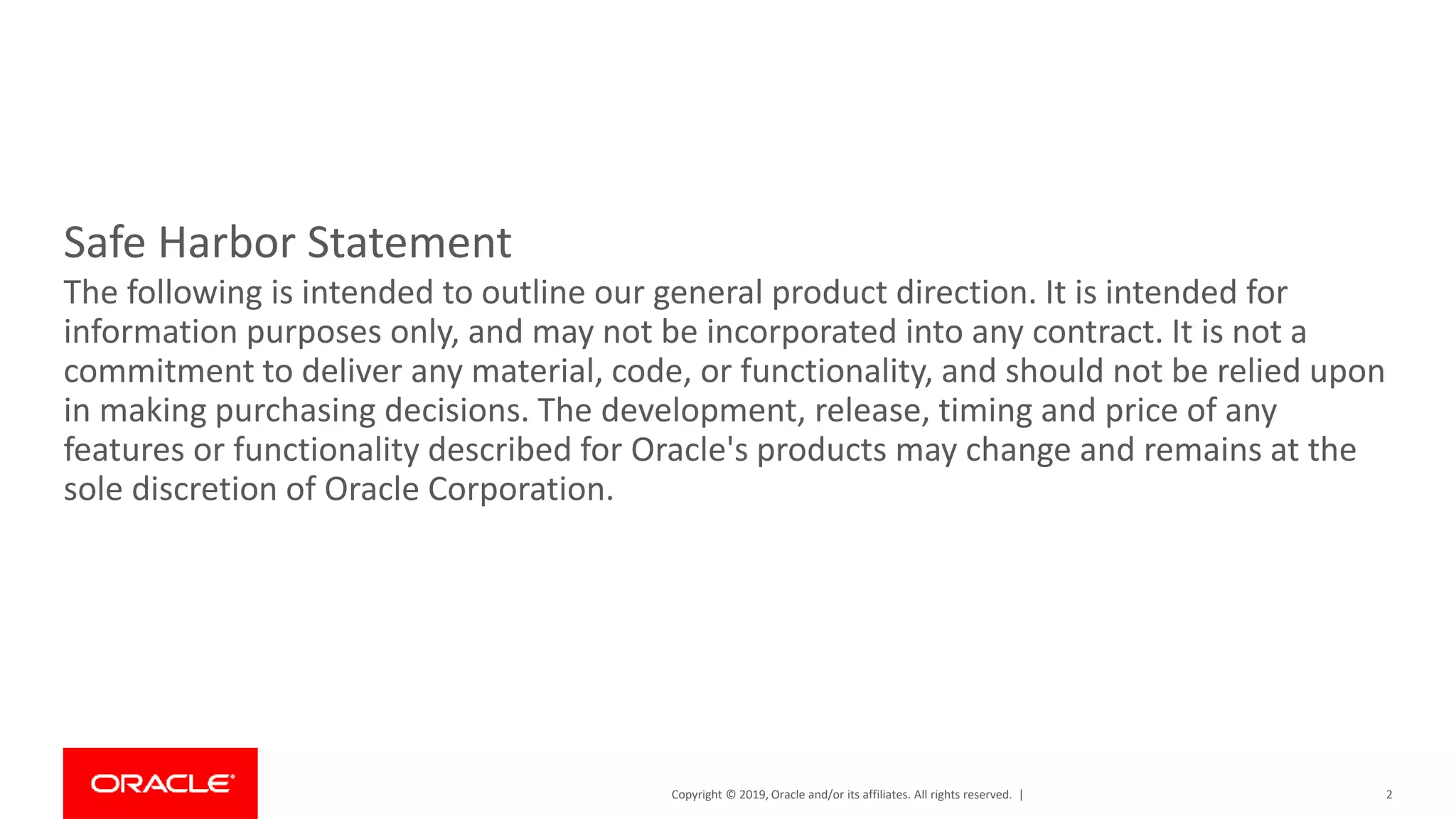 Safe Harbor Statement

The following is intended to outline our general product direction. It is intended for information purposes only, and may not be incorporated into any contract. It is not a commitment to deliver any material, code, or functionality, and should not be relied upon in making purchasing decisions. The development, release, timing and price of any features or functionality described for Oracle's products may change and remains at the sole discretion of Oracle Corporation.

ORACLE®

Copyright © 2019, Oracle and/or its affiliates. All rights reserved. |

2